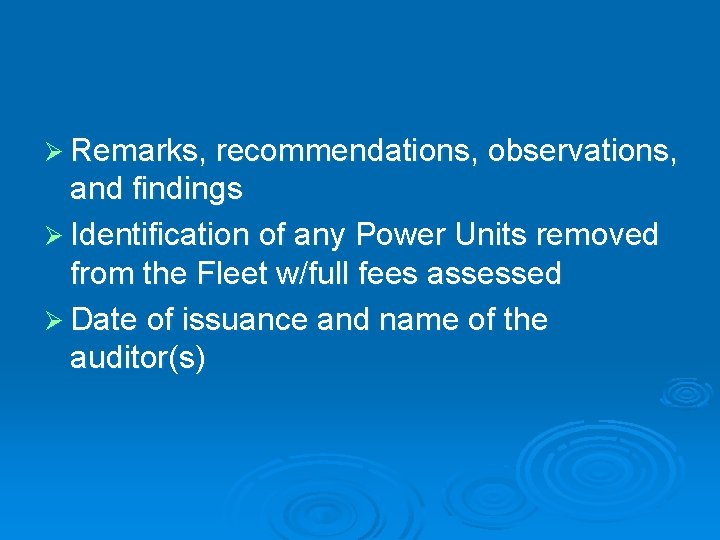 ➢ Remarks, recommendations, observations, and findings

➢ Identification of any Power Units removed from the Fleet w/full fees assessed

➢ Date of issuance and name of the auditor(s)